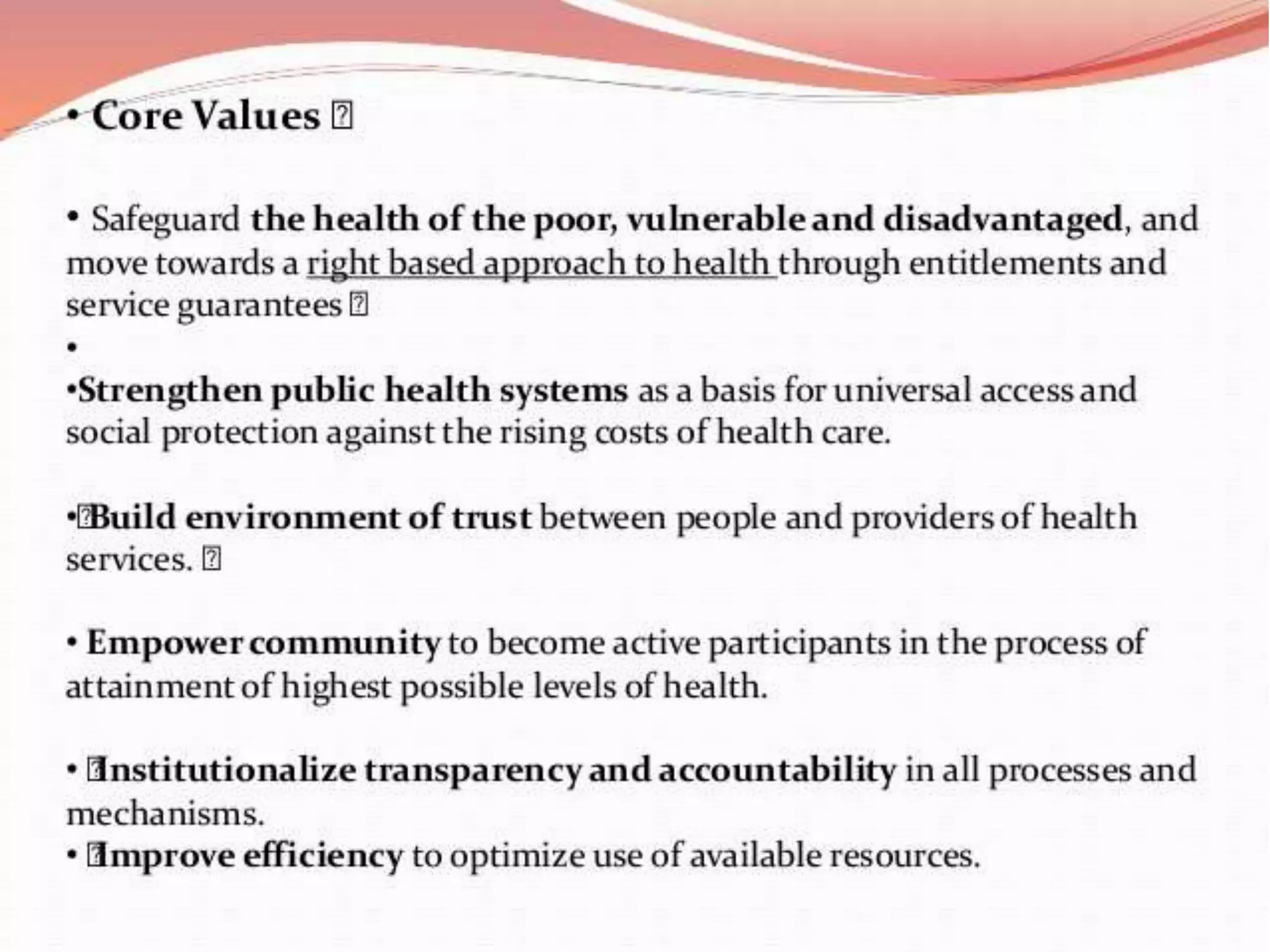 • Core Values 

• Safeguard the health of the poor, vulnerable and disadvantaged, and move towards a right based approach to health through entitlements and service guarantees 

•

•Strengthen public health systems as a basis for universal access and social protection against the rising costs of health care.

•Build environment of trust between people and providers of health services. 

• Empower community to become active participants in the process of attainment of highest possible levels of health.

• Institutionalize transparency and accountability in all processes and mechanisms.
• Improve efficiency to optimize use of available resources.